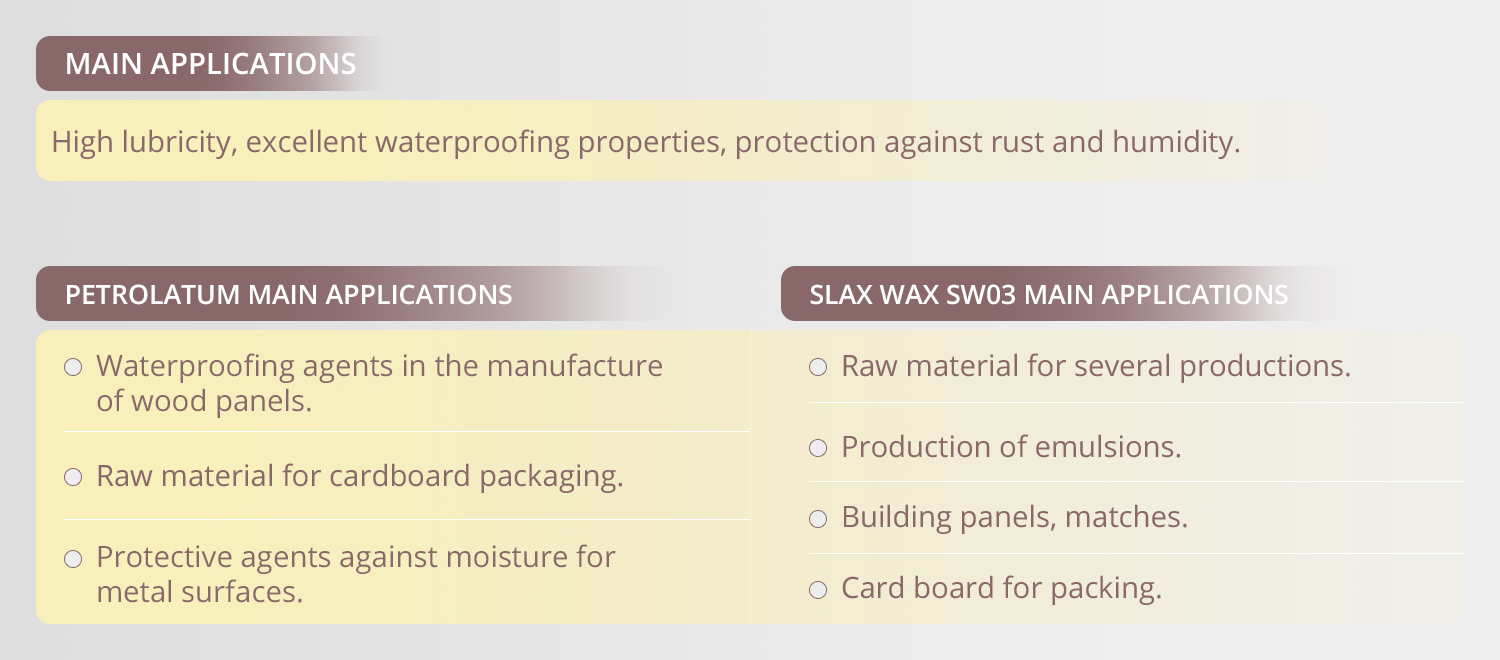 MAIN APPLICATIONS

High lubricity, excellent waterproofing properties, protection against rust and humidity.

PETROLATUM MAIN APPLICATIONS

○ Waterproofing agents in the manufacture of wood panels.

○ Raw material for cardboard packaging.

○ Protective agents against moisture for metal surfaces.

SLAX WAX SW03 MAIN APPLICATIONS

○ Raw material for several productions.

○ Production of emulsions.

○ Building panels, matches.

○ Card board for packing.